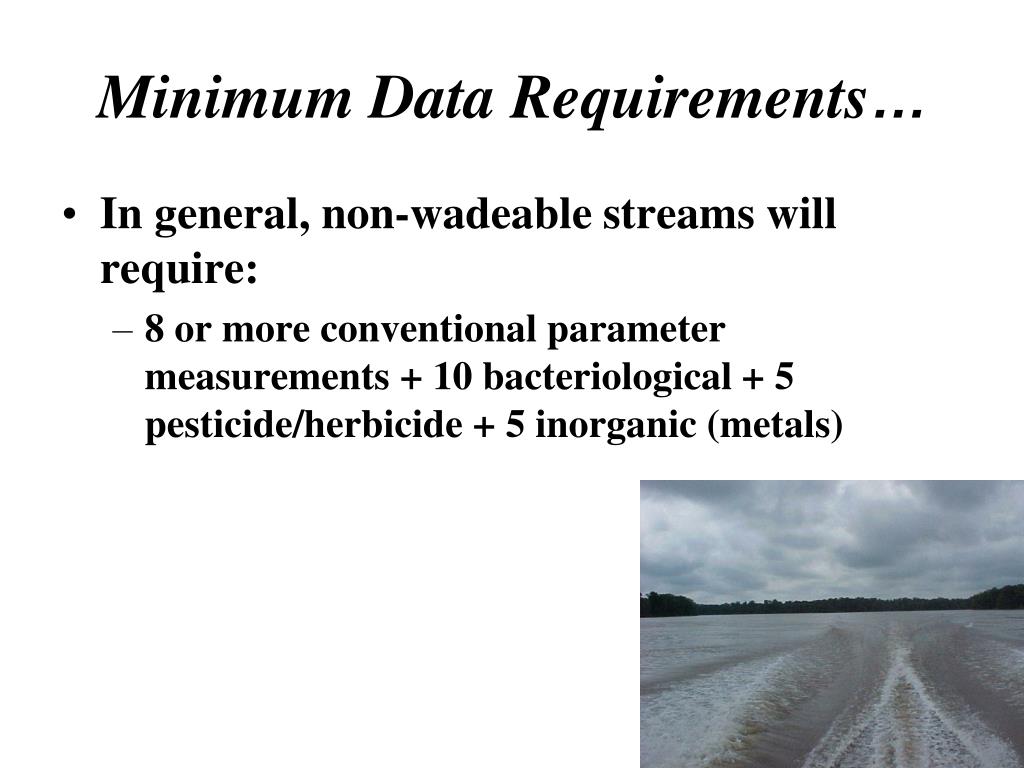 Minimum Data Requirements…

• In general, non-wadeable streams will require:

– 8 or more conventional parameter measurements + 10 bacteriological + 5 pesticide/herbicide + 5 inorganic (metals)